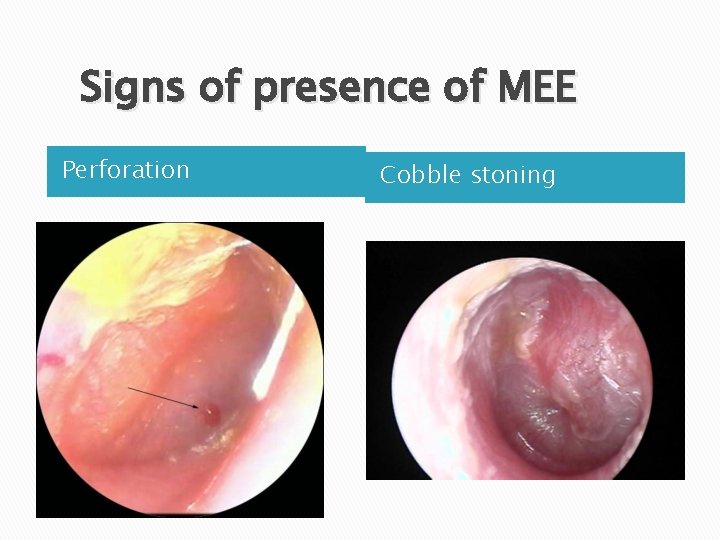 Signs of presence of MEE

Perforation

Cobble stoning